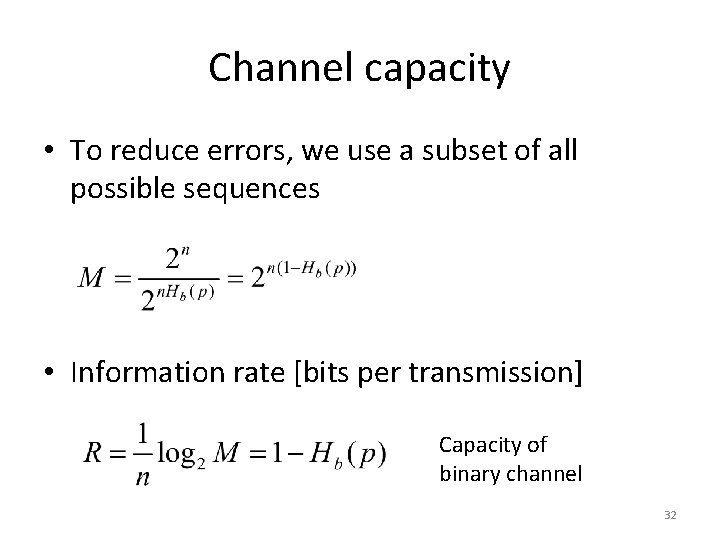 Channel capacity

• To reduce errors, we use a subset of all possible sequences

$M = \frac{2^n}{2^{nH_b(p)}} = 2^{n(1-H_b(p))}$

• Information rate [bits per transmission]

$R = \frac{1}{n}\log_2 M = 1 - H_b(p)$

Capacity of binary channel

32